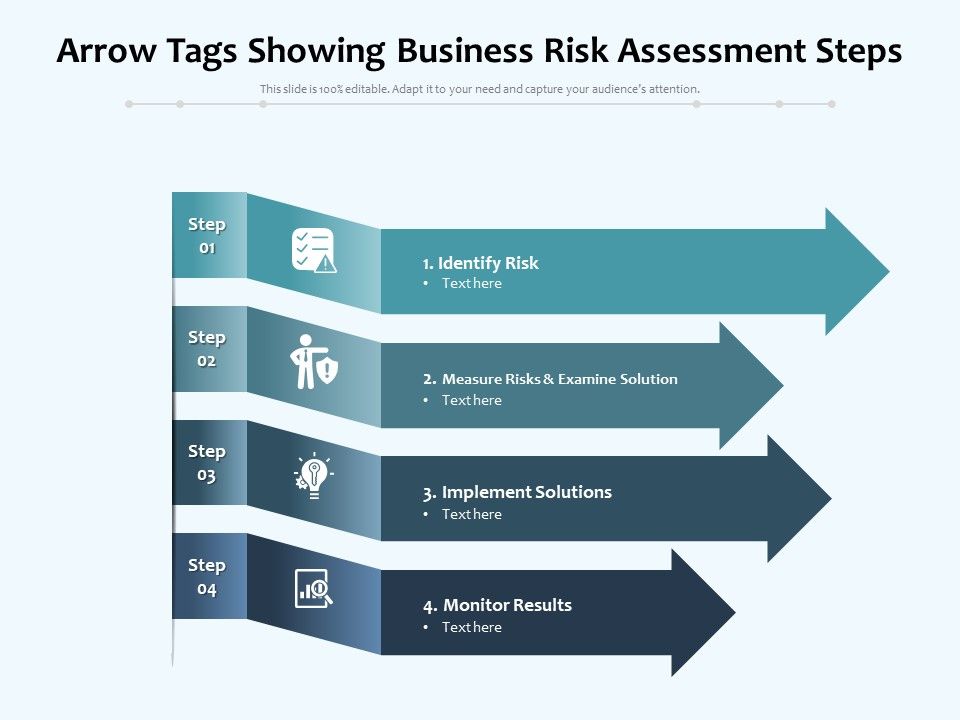 Arrow Tags Showing Business Risk Assessment Steps

This slide is 100% editable. Adapt it to your need and capture your audience's attention.

Step 01

1. Identify Risk
• Text here

Step 02

2. Measure Risks & Examine Solution
• Text here

Step 03

3. Implement Solutions
• Text here

Step 04

4. Monitor Results
• Text here